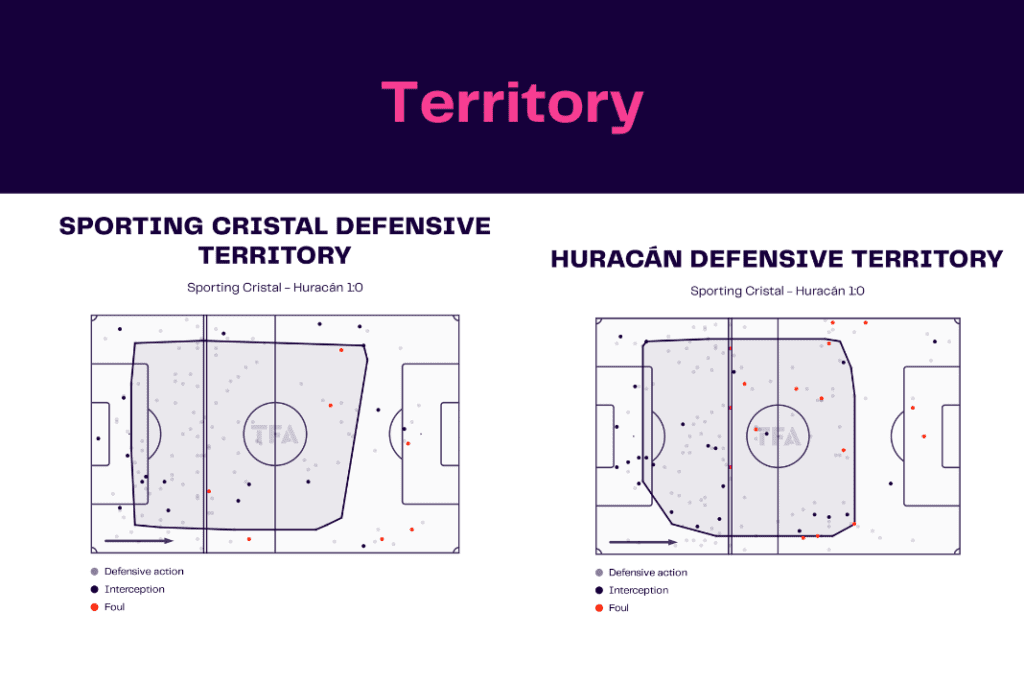 Territory

SPORTING CRISTAL DEFENSIVE TERRITORY

Sporting Cristal - Huracán 1:0

TFA

Defensive action
Interception
Foul

HURACÁN DEFENSIVE TERRITORY

Sporting Cristal - Huracán 1:0

TFA

Defensive action
Interception
Foul